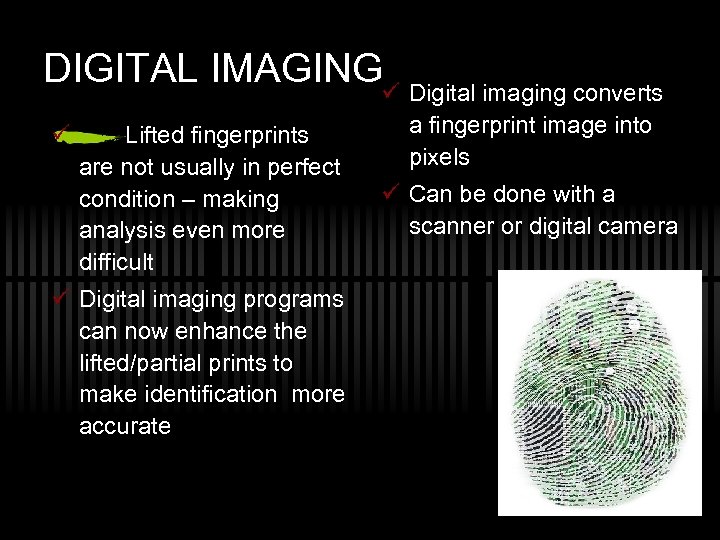 DIGITAL IMAGING

✓ Lifted fingerprints are not usually in perfect condition – making analysis even more difficult

✓ Digital imaging programs can now enhance the lifted/partial prints to make identification more accurate

✓ Digital imaging converts a fingerprint image into pixels

✓ Can be done with a scanner or digital camera